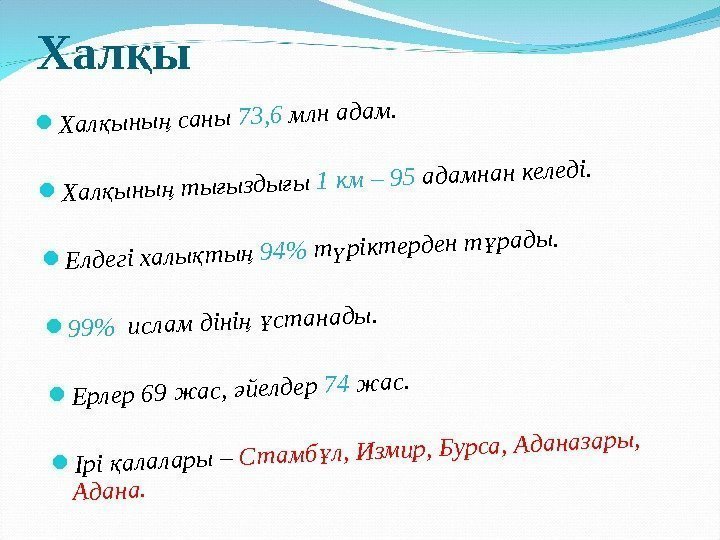 Халқы

Халқының саны 73,6 млн адам.

Халқының тығыздығы 1 км – 95 адамнан келеді.

Елдегі халықтың 94% түріктерден тұрады.

99% ислам дінің ұстанады.

Ерлер 69 жас, әйелдер 74 жас.

Ірі қалалары – Стамбұл, Измир, Бурса, Аданазары, Адана.